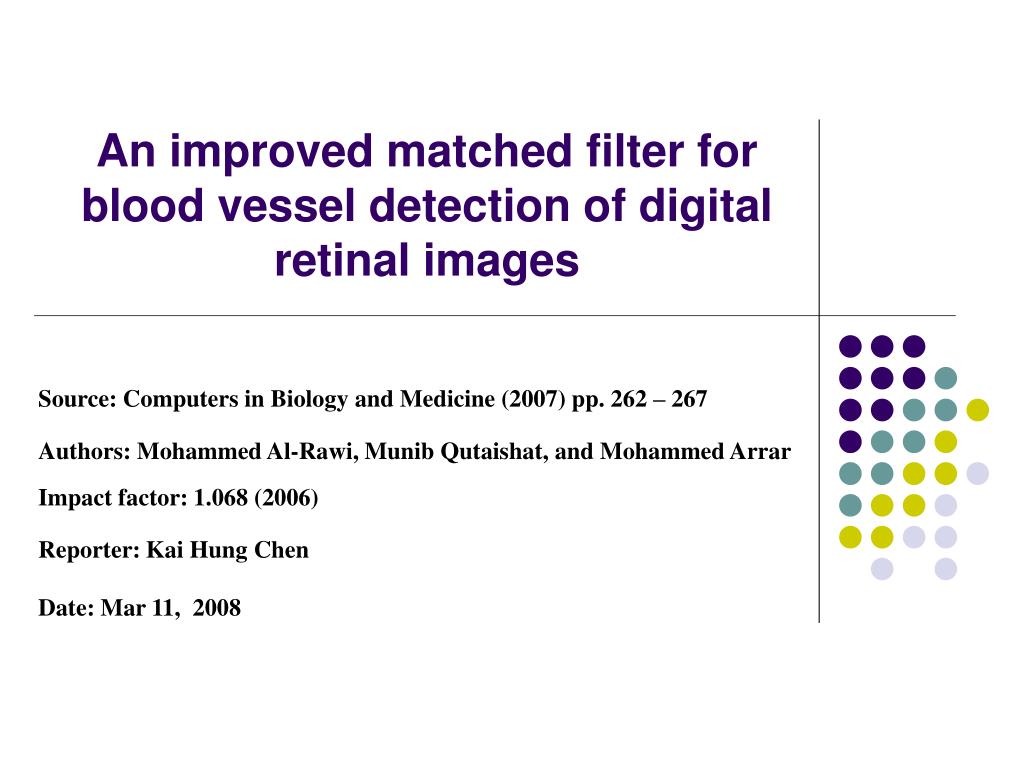 An improved matched filter for blood vessel detection of digital retinal images

Source: Computers in Biology and Medicine (2007) pp. 262 – 267

Authors: Mohammed Al-Rawi, Munib Qutaishat, and Mohammed Arrar

Impact factor: 1.068 (2006)

Reporter: Kai Hung Chen

Date: Mar 11, 2008